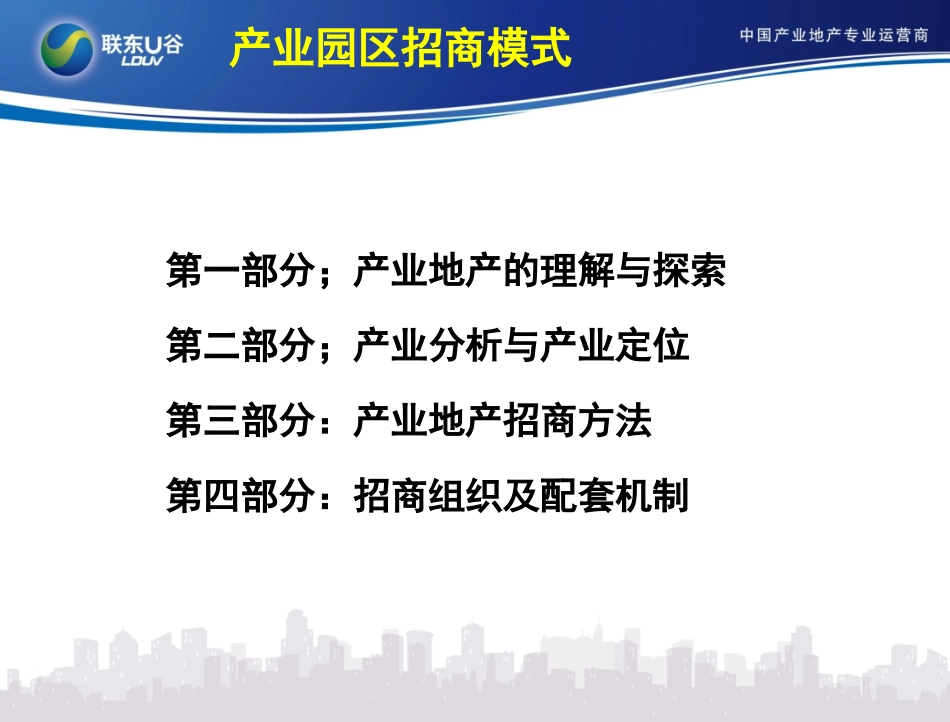 联东U谷
LDUV

产业园区招商模式

中国产业地产专业运营商

第一部分；产业地产的理解与探索

第二部分；产业分析与产业定位

第三部分：产业地产招商方法

第四部分：招商组织及配套机制